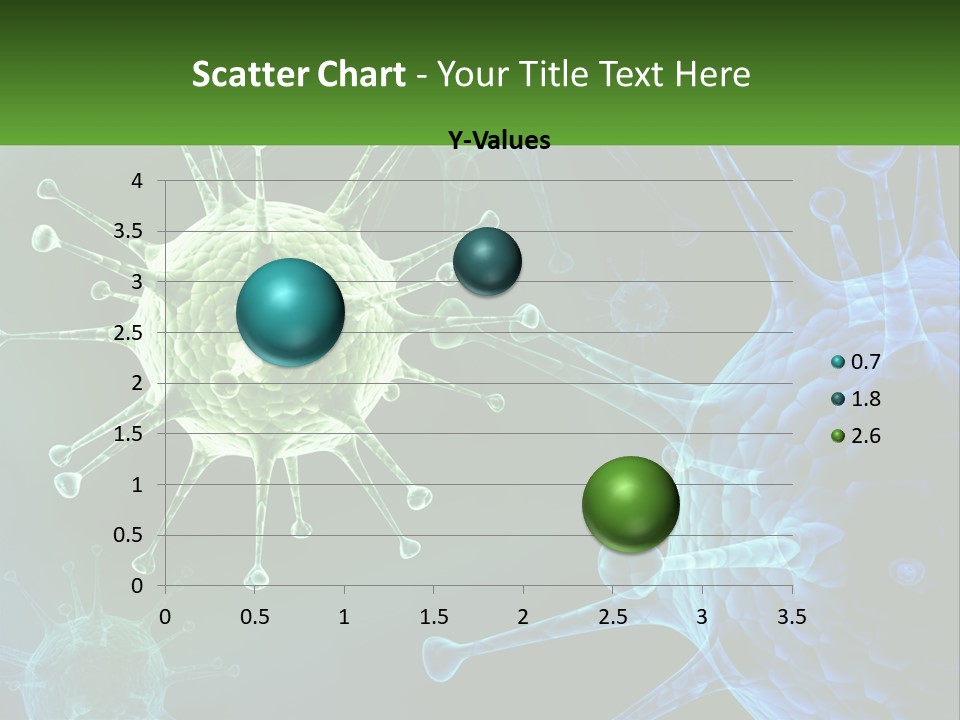 Scatter Chart - Your Title Text Here

Y-Values

4
3.5
3
2.5
2
1.5
1
0.5
0

0 0.5 1 1.5 2 2.5 3 3.5

0.7
1.8
2.6